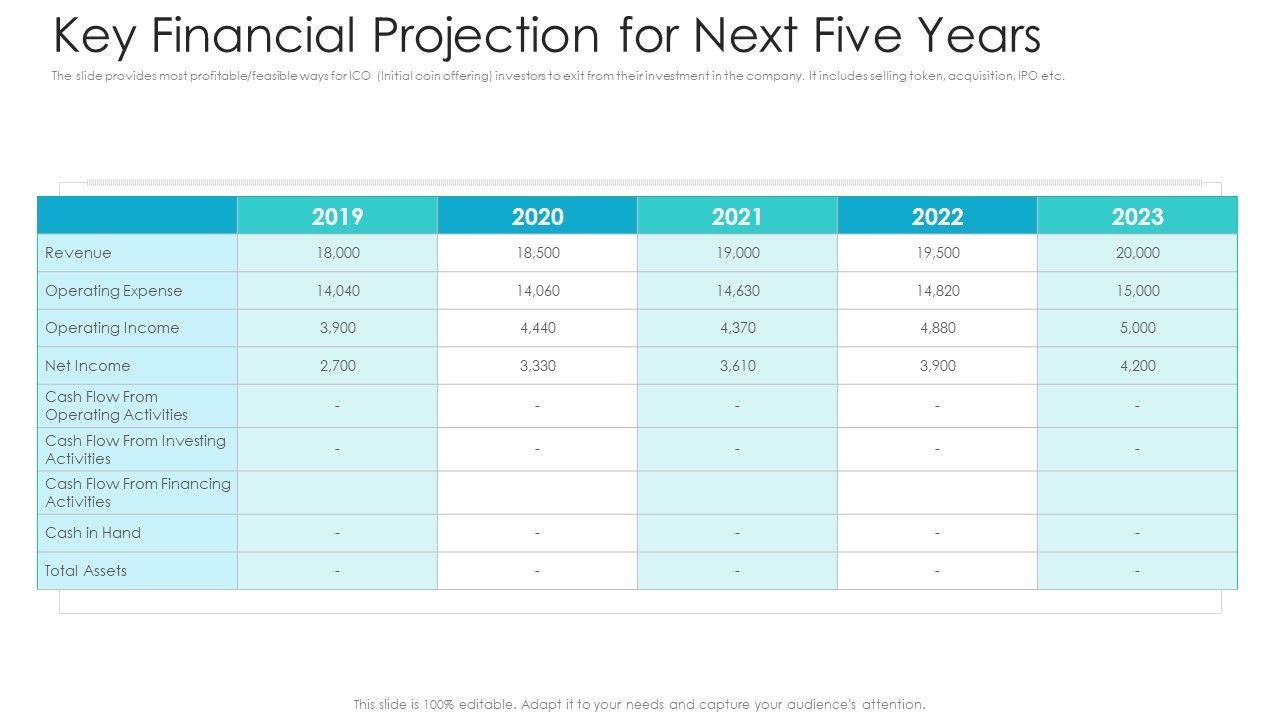 Key Financial Projection for Next Five Years

The slide provides most profitable/feasible ways for ICO (Initial coin offering) investors to exit from their investment in the company. It includes selling token, acquisition, IPO etc.

| | 2019 | 2020 | 2021 | 2022 | 2023 |
|---|---|---|---|---|---|
| Revenue | 18,000 | 18,500 | 19,000 | 19,500 | 20,000 |
| Operating Expense | 14,040 | 14,060 | 14,630 | 14,820 | 15,000 |
| Operating Income | 3,900 | 4,440 | 4,370 | 4,880 | 5,000 |
| Net Income | 2,700 | 3,330 | 3,610 | 3,900 | 4,200 |
| Cash Flow From Operating Activities | - | - | - | - | - |
| Cash Flow From Investing Activities | - | - | - | - | - |
| Cash Flow From Financing Activities | | | | | |
| Cash in Hand | - | - | - | - | - |
| Total Assets | - | - | - | - | - |

This slide is 100% editable. Adapt it to your needs and capture your audience's attention.